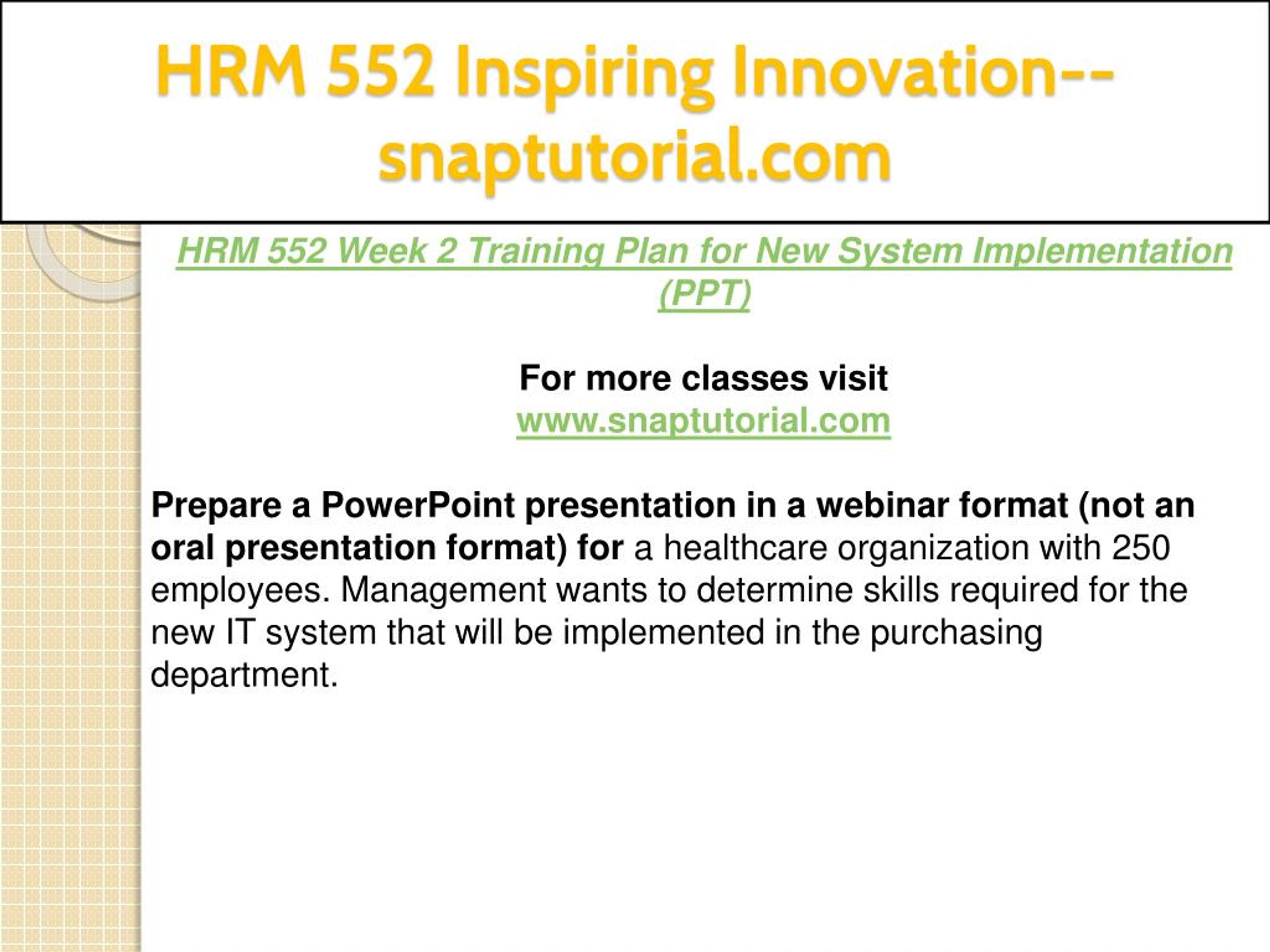 HRM 552 Inspiring Innovation--snaptutorial.com

HRM 552 Week 2 Training Plan for New System Implementation (PPT)

For more classes visit
www.snaptutorial.com

Prepare a PowerPoint presentation in a webinar format (not an oral presentation format) for a healthcare organization with 250 employees. Management wants to determine skills required for the new IT system that will be implemented in the purchasing department.